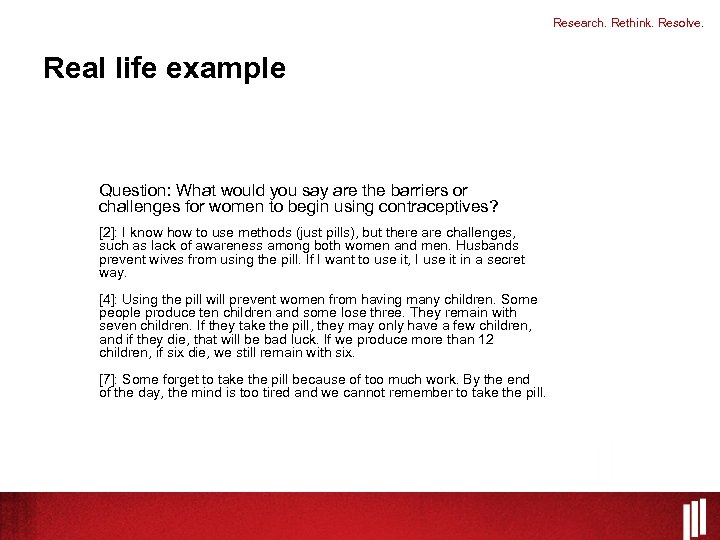 Research. Rethink. Resolve.

Real life example

Question: What would you say are the barriers or challenges for women to begin using contraceptives?

[2]: I know how to use methods (just pills), but there are challenges, such as lack of awareness among both women and men. Husbands prevent wives from using the pill. If I want to use it, I use it in a secret way.

[4]: Using the pill will prevent women from having many children. Some people produce ten children and some lose three. They remain with seven children. If they take the pill, they may only have a few children, and if they die, that will be bad luck. If we produce more than 12 children, if six die, we still remain with six.

[7]: Some forget to take the pill because of too much work. By the end of the day, the mind is too tired and we cannot remember to take the pill.